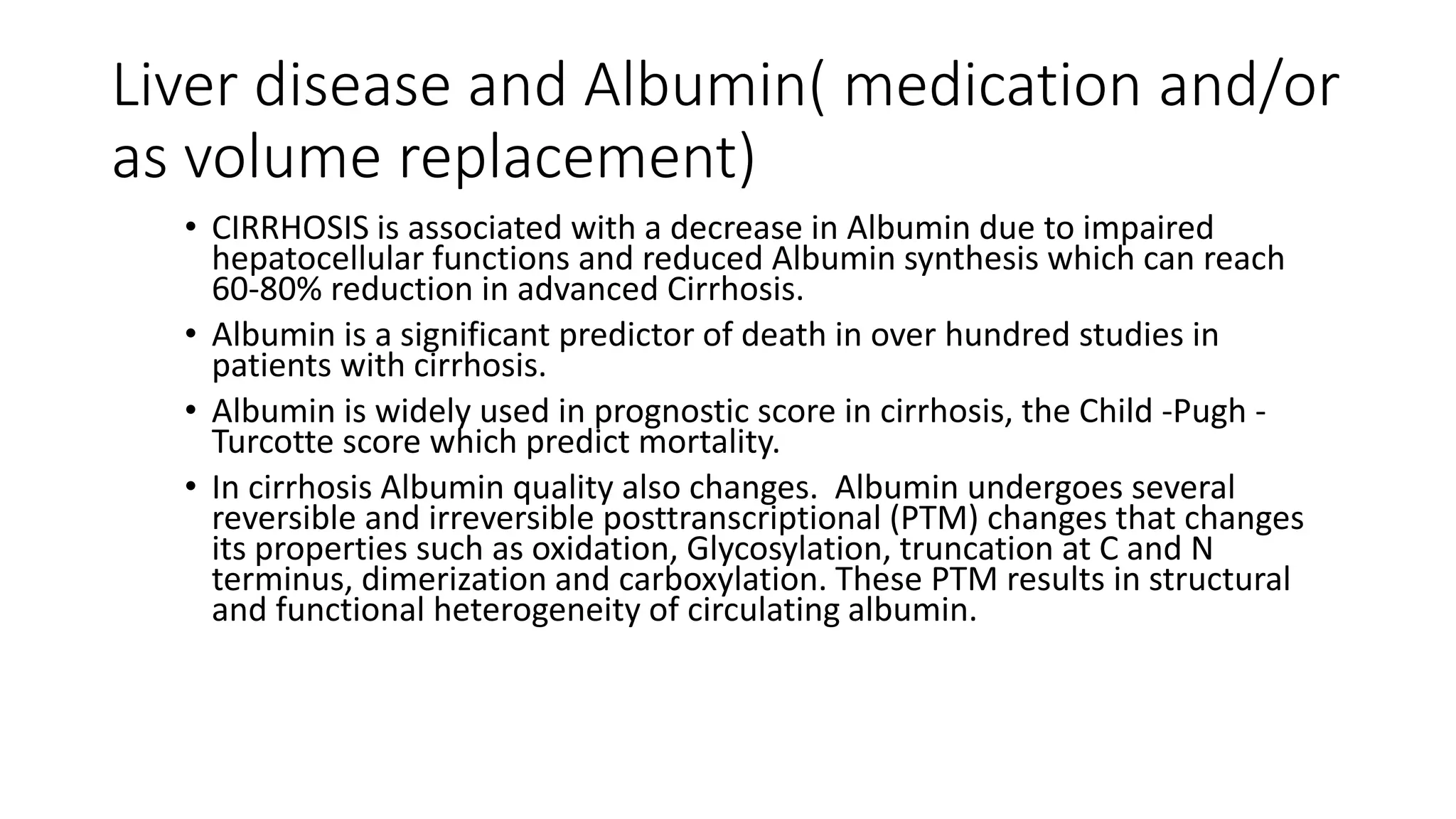 Liver disease and Albumin( medication and/or as volume replacement)

• CIRRHOSIS is associated with a decrease in Albumin due to impaired hepatocellular functions and reduced Albumin synthesis which can reach 60-80% reduction in advanced Cirrhosis.

• Albumin is a significant predictor of death in over hundred studies in patients with cirrhosis.

• Albumin is widely used in prognostic score in cirrhosis, the Child -Pugh - Turcotte score which predict mortality.

• In cirrhosis Albumin quality also changes. Albumin undergoes several reversible and irreversible posttranscriptional (PTM) changes that changes its properties such as oxidation, Glycosylation, truncation at C and N terminus, dimerization and carboxylation. These PTM results in structural and functional heterogeneity of circulating albumin.